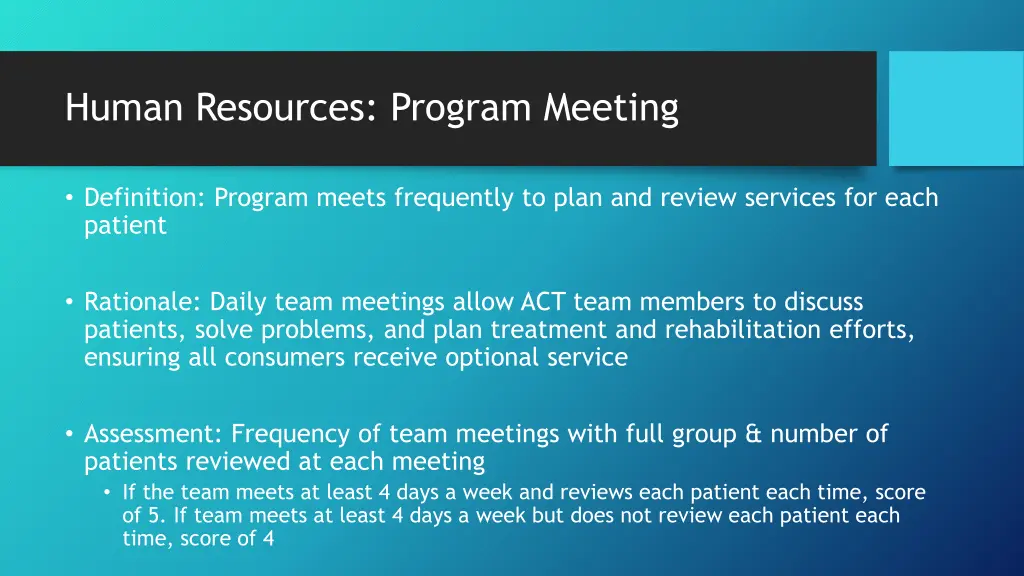 Human Resources: Program Meeting

• Definition: Program meets frequently to plan and review services for each patient

• Rationale: Daily team meetings allow ACT team members to discuss patients, solve problems, and plan treatment and rehabilitation efforts, ensuring all consumers receive optional service

• Assessment: Frequency of team meetings with full group & number of patients reviewed at each meeting
  • If the team meets at least 4 days a week and reviews each patient each time, score of 5. If team meets at least 4 days a week but does not review each patient each time, score of 4